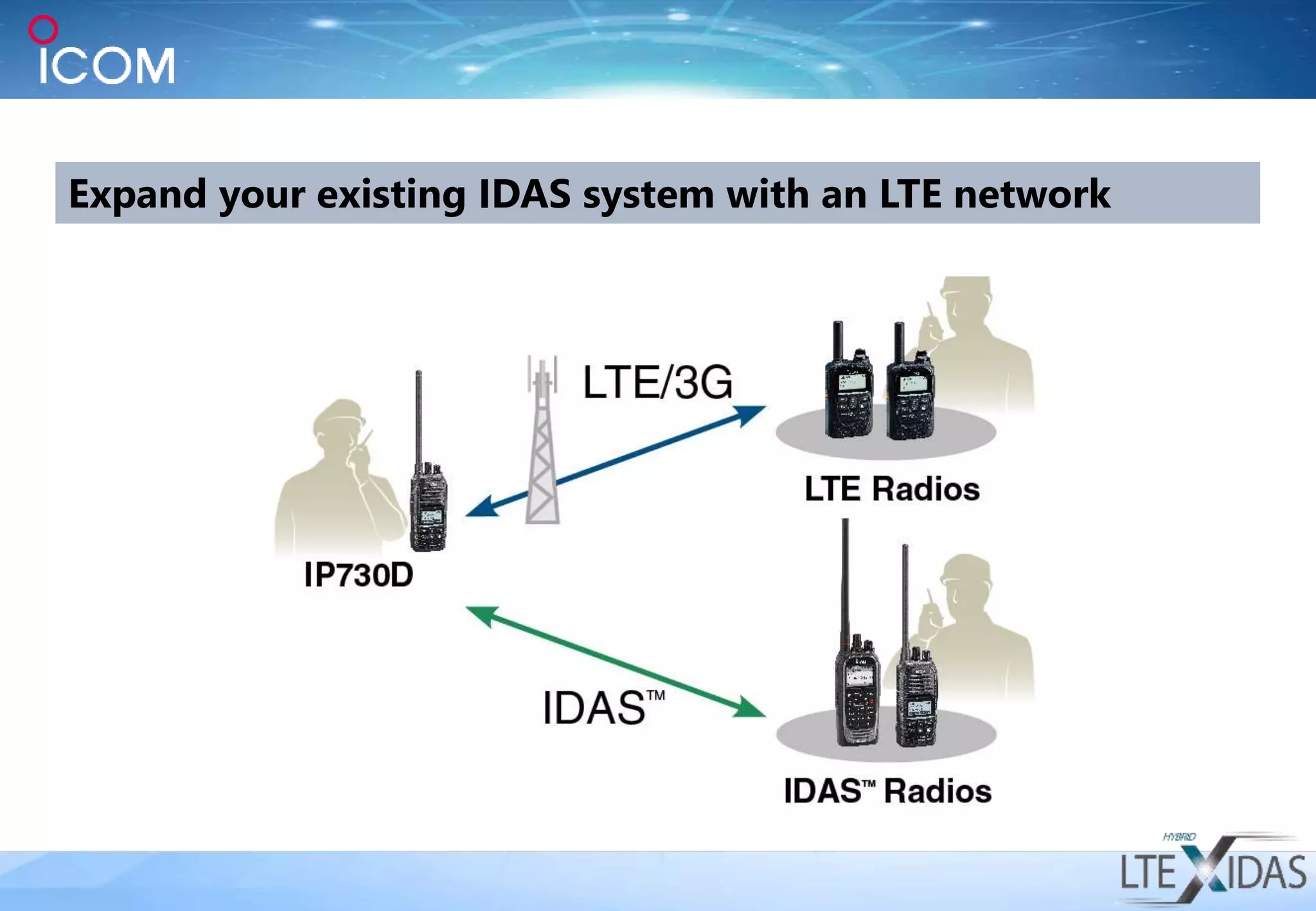 ICOM

Expand your existing IDAS system with an LTE network

LTE/3G

LTE Radios

IP730D

IDAS™

IDAS™ Radios

HYBRID
LTE X IDAS